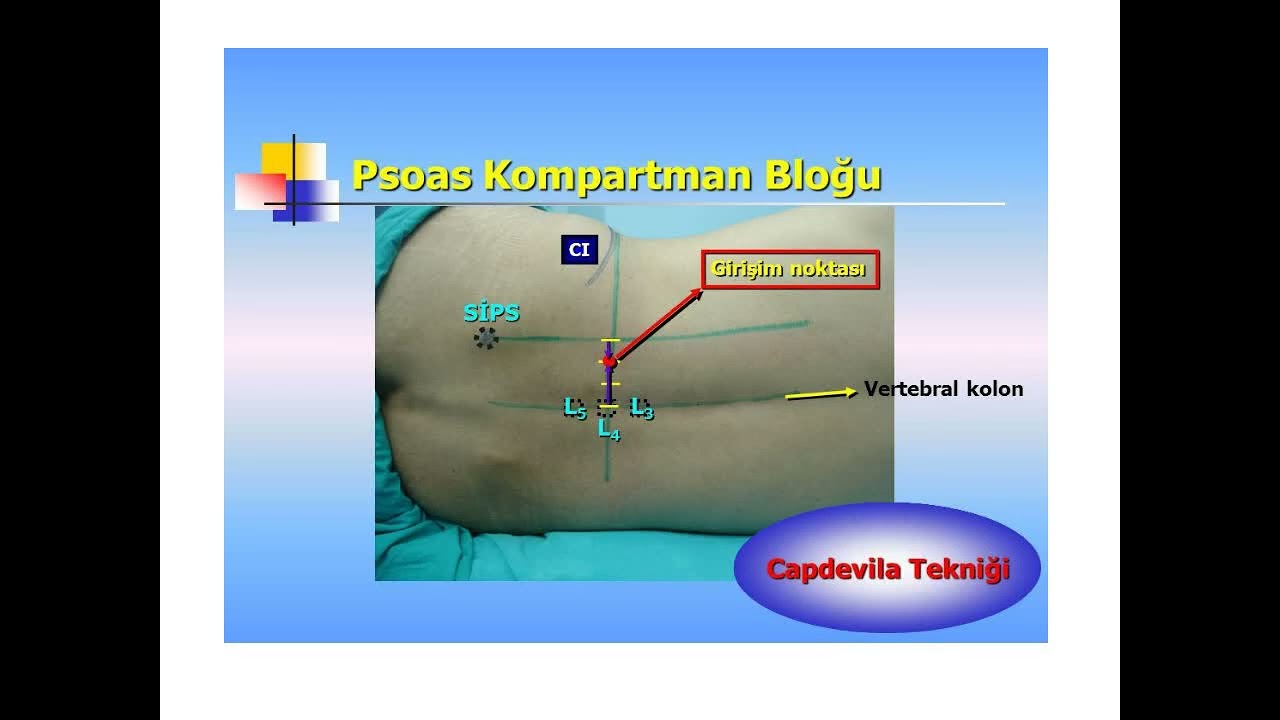 Psoas Kompartman Bloğu

CI

Girişim noktası

SİPS

Vertebral kolon

$L_5$ $L_3$

$L_4$

Capdevila Tekniği